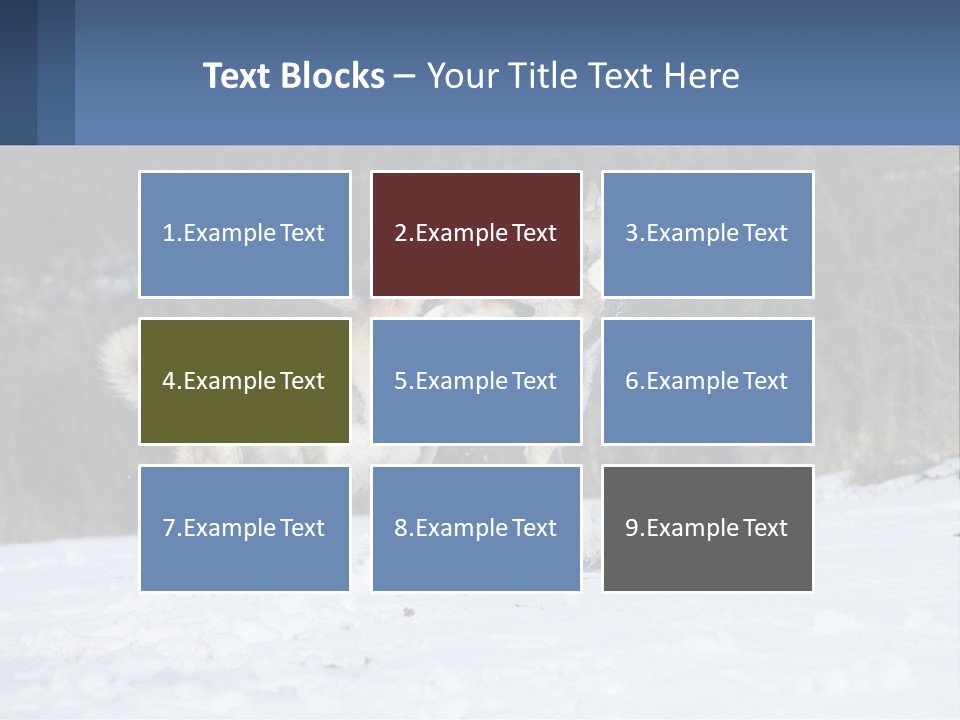 Text Blocks – Your Title Text Here

1.Example Text

2.Example Text

3.Example Text

4.Example Text

5.Example Text

6.Example Text

7.Example Text

8.Example Text

9.Example Text